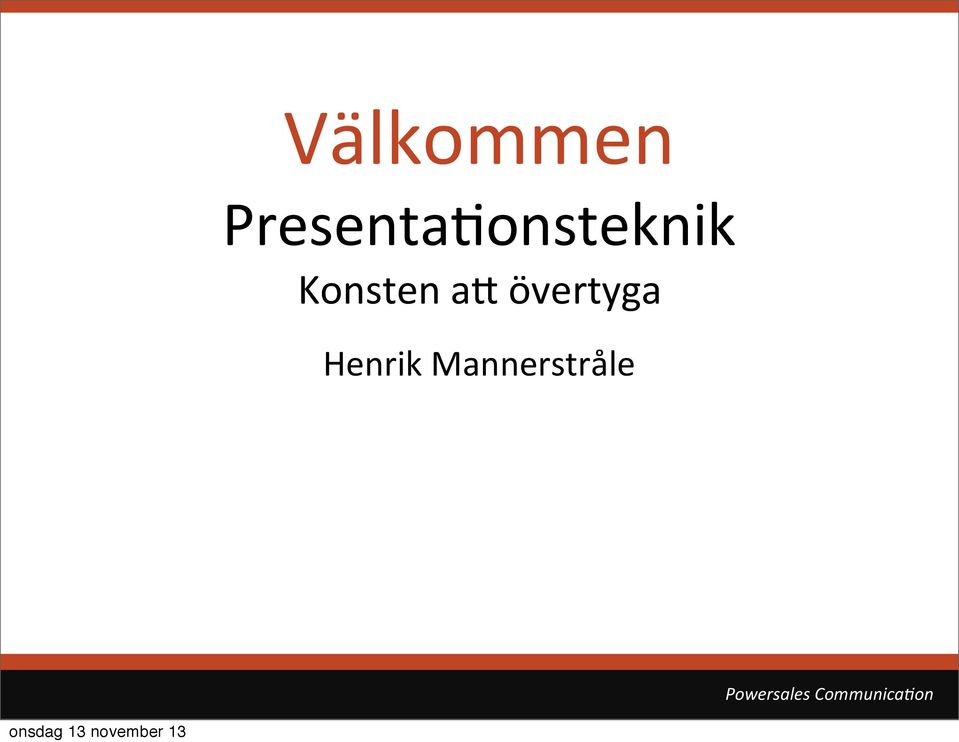 Välkommen

Presentationsteknik

Konsten att övertyga

Henrik Mannerstråle

Powersales Communication

onsdag 13 november 13